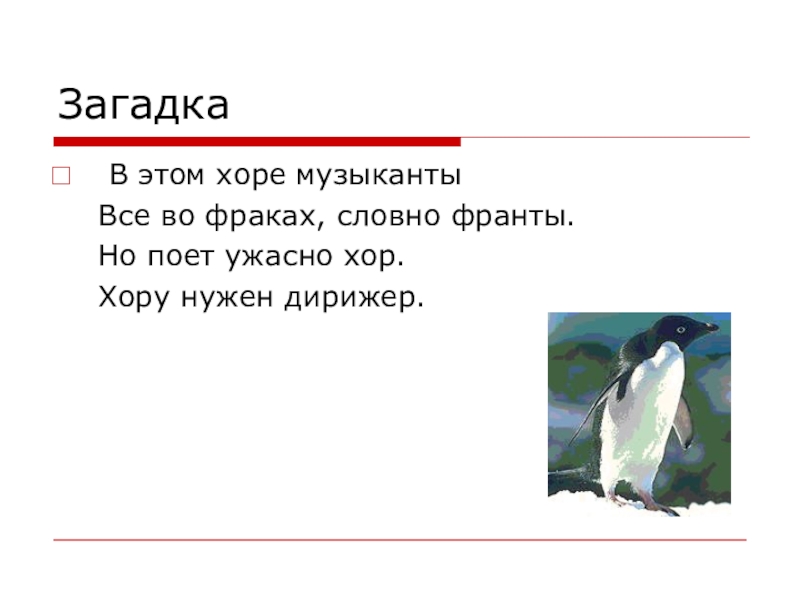 Загадка

В этом хоре музыканты
Все во фраках, словно франты.
Но поет ужасно хор.
Хору нужен дирижер.